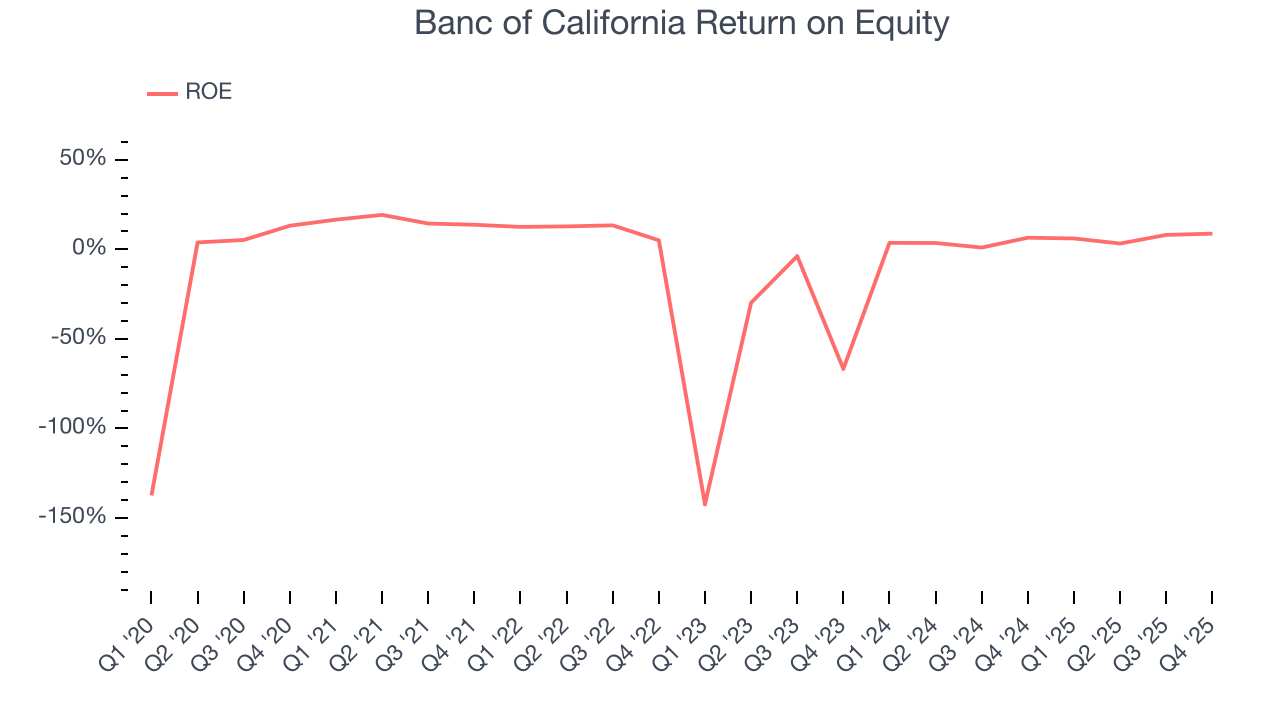 Banc of California Return on Equity

ROE

50%
0%
-50%
-100%
-150%

Q1 '20
Q2 '20
Q3 '20
Q4 '20
Q1 '21
Q2 '21
Q3 '21
Q4 '21
Q1 '22
Q2 '22
Q3 '22
Q4 '22
Q1 '23
Q2 '23
Q3 '23
Q4 '23
Q1 '24
Q2 '24
Q3 '24
Q4 '24
Q1 '25
Q2 '25
Q3 '25
Q4 '25